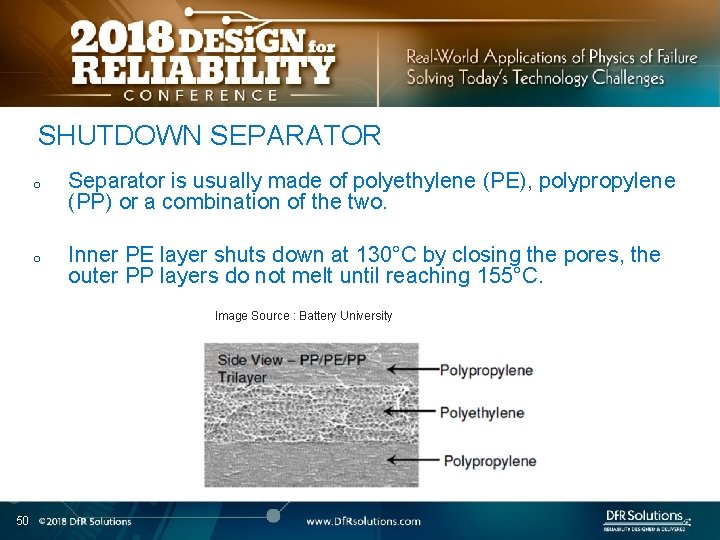 2018 DESIGN for RELIABILITY CONFERENCE

Real-World Applications of Physics of Failure
Solving Today's Technology Challenges

SHUTDOWN SEPARATOR

o Separator is usually made of polyethylene (PE), polypropylene (PP) or a combination of the two.

o Inner PE layer shuts down at 130°C by closing the pores, the outer PP layers do not melt until reaching 155°C.

Image Source : Battery University

Side View – PP/PE/PP Trilayer

Polypropylene

Polyethylene

Polypropylene

50 ©2018 DfR Solutions

www.DfRsolutions.com

DfR Solutions
RELIABILITY DESIGNED & DELIVERED